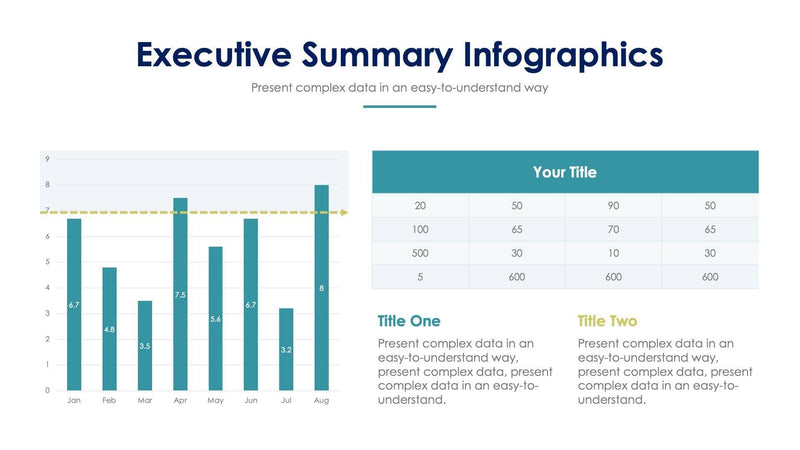 Executive Summary Infographics

Present complex data in an easy-to-understand way

9
8
7
6
5
4
3
2
1
0

6.7 4.8 3.5 7.5 5.6 6.7 3.2 8

Jan Feb Mar Apr May Jun Jul Aug

| Your Title | | | |
|---|---|---|---|
| 20 | 50 | 90 | 50 |
| 100 | 65 | 70 | 65 |
| 500 | 30 | 10 | 30 |
| 5 | 600 | 600 | 600 |

Title One

Present complex data in an easy-to-understand way, present complex data, present complex data in an easy-to-understand.

Title Two

Present complex data in an easy-to-understand way, present complex data, present complex data in an easy-to-understand.